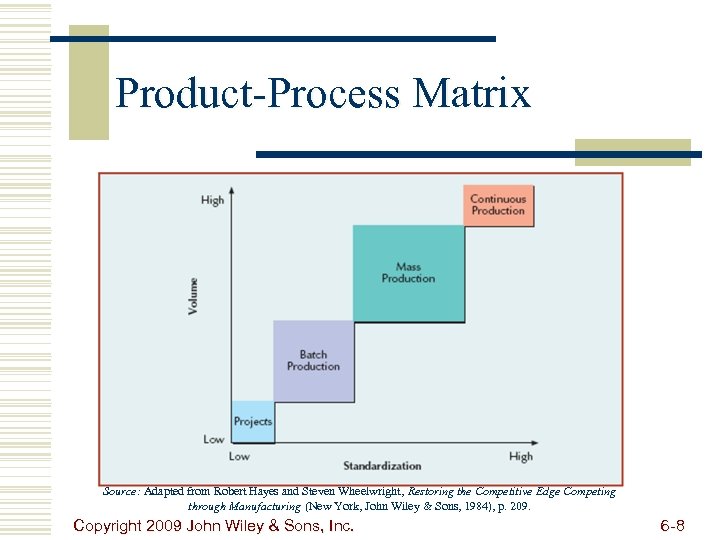 Product-Process Matrix

High

Volume

Low

Continuous Production

Mass Production

Batch Production

Projects

Low

Standardization

High

Source: Adapted from Robert Hayes and Steven Wheelwright, Restoring the Competitive Edge Competing through Manufacturing (New York, John Wiley & Sons, 1984), p. 209.

Copyright 2009 John Wiley & Sons, Inc.

6-8